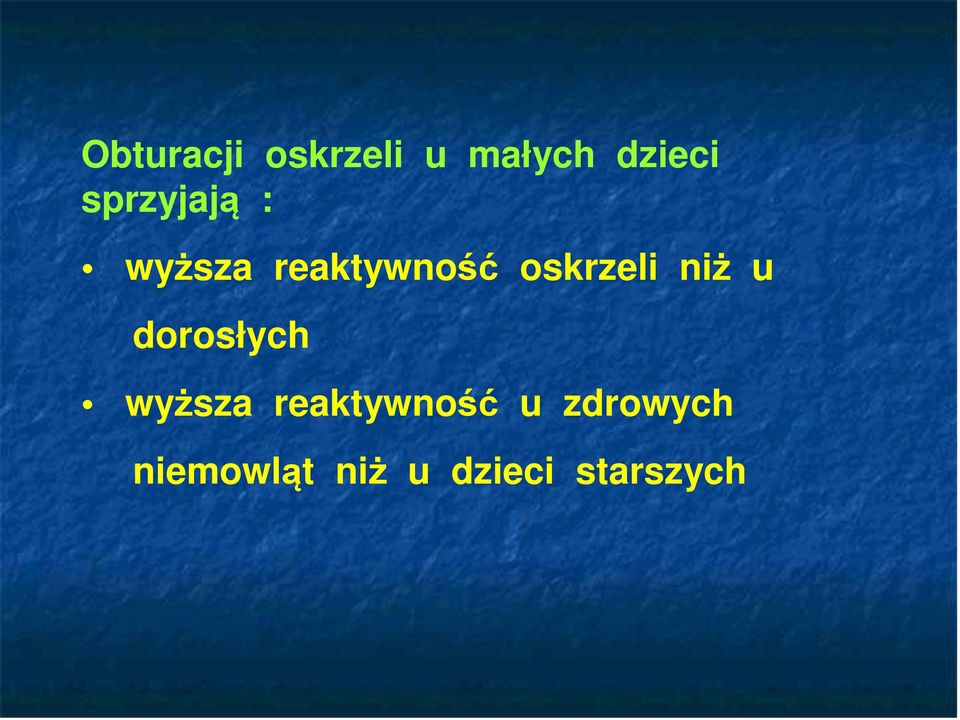 Obturacji oskrzeli u małych dzieci sprzyjają :

• wyższa reaktywność oskrzeli niż u dorosłych
• wyższa reaktywność u zdrowych niemowląt niż u dzieci starszych